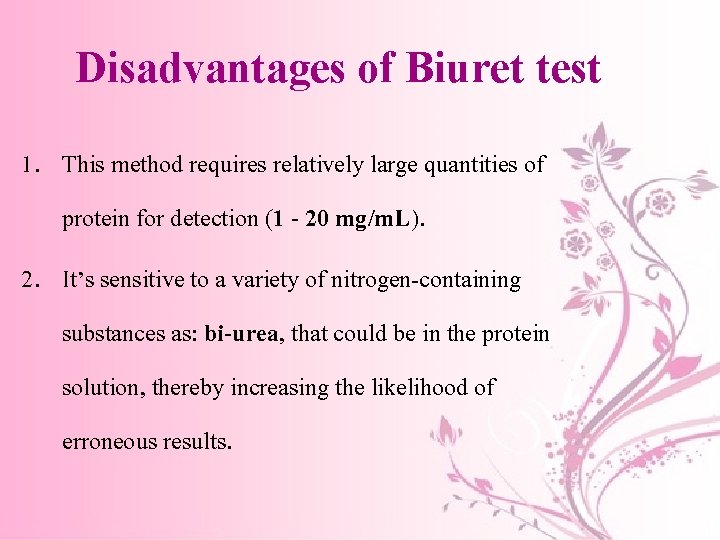 Disadvantages of Biuret test

1. This method requires relatively large quantities of protein for detection (1 - 20 mg/mL).

2. It’s sensitive to a variety of nitrogen-containing substances as: bi-urea, that could be in the protein solution, thereby increasing the likelihood of erroneous results.